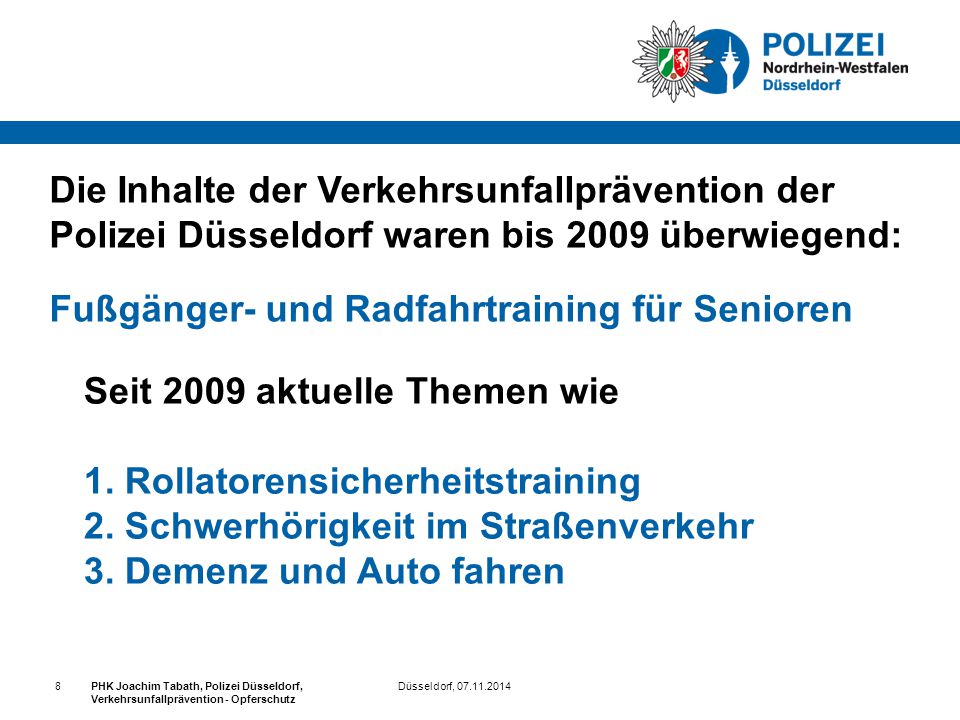 POLIZEI
Nordrhein-Westfalen
Düsseldorf

Die Inhalte der Verkehrsunfallprävention der Polizei Düsseldorf waren bis 2009 überwiegend:

Fußgänger- und Radfahrtraining für Senioren

Seit 2009 aktuelle Themen wie

1. Rollatorensicherheitstraining
2. Schwerhörigkeit im Straßenverkehr
3. Demenz und Auto fahren

8 PHK Joachim Tabath, Polizei Düsseldorf, Verkehrsunfallprävention - Opferschutz

Düsseldorf, 07.11.2014